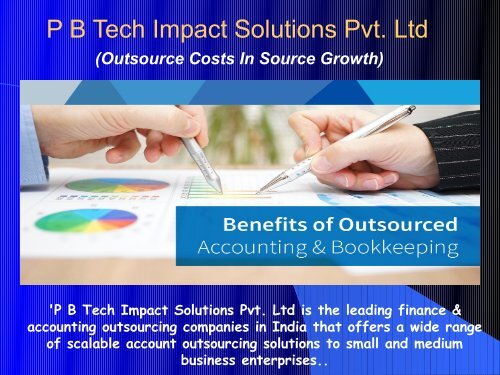 P B Tech Impact Solutions Pvt. Ltd

(Outsource Costs In Source Growth)

Benefits of Outsourced Accounting & Bookkeeping

'P B Tech Impact Solutions Pvt. Ltd is the leading finance & accounting outsourcing companies in India that offers a wide range of scalable account outsourcing solutions to small and medium business enterprises..